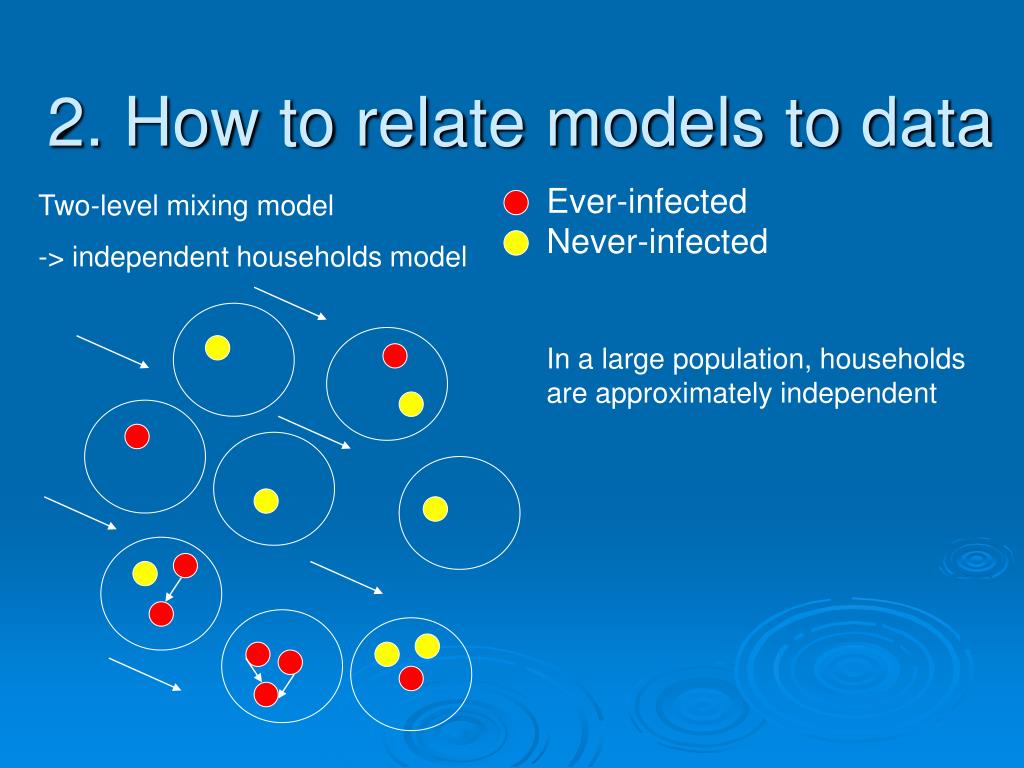 2. How to relate models to data

Two-level mixing model

-> independent households model

Ever-infected
Never-infected

In a large population, households are approximately independent